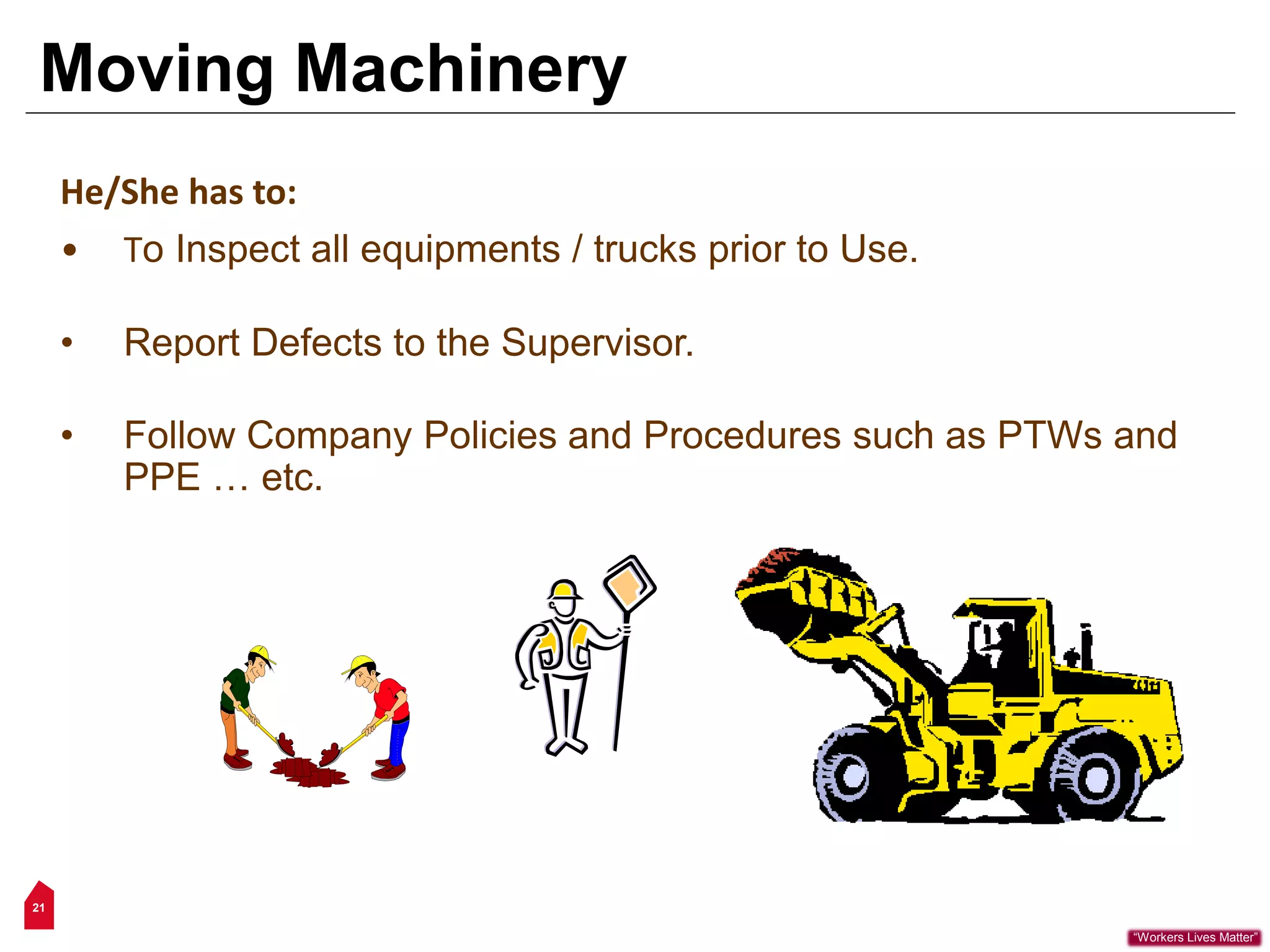 Moving Machinery

He/She has to:

• To Inspect all equipments / trucks prior to Use.

• Report Defects to the Supervisor.

• Follow Company Policies and Procedures such as PTWs and PPE … etc.

21

"Workers Lives Matter"